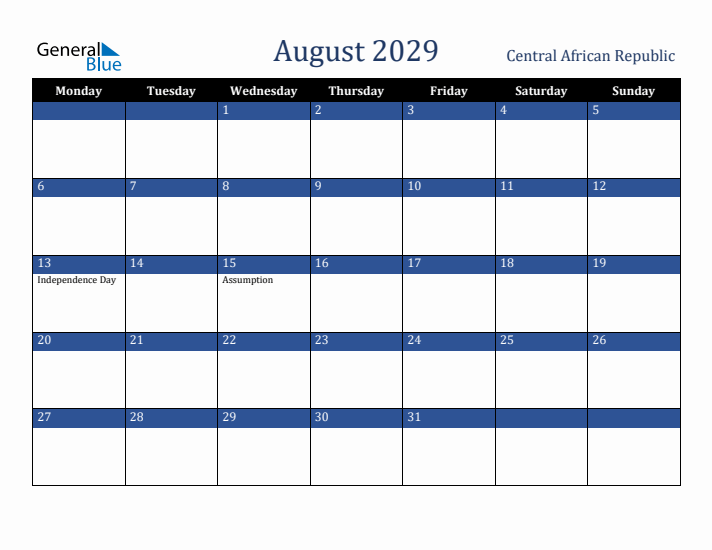 General Blue

August 2029

Central African Republic

| Monday | Tuesday | Wednesday | Thursday | Friday | Saturday | Sunday |
|---|---|---|---|---|---|---|
| | | 1 | 2 | 3 | 4 | 5 |
| 6 | 7 | 8 | 9 | 10 | 11 | 12 |
| 13 Independence Day | 14 | 15 Assumption | 16 | 17 | 18 | 19 |
| 20 | 21 | 22 | 23 | 24 | 25 | 26 |
| 27 | 28 | 29 | 30 | 31 | | |